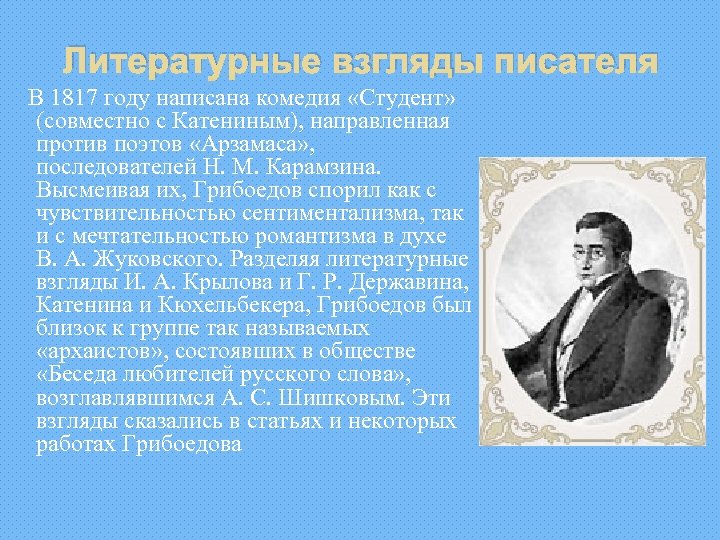 Литературные взгляды писателя

В 1817 году написана комедия «Студент» (совместно с Катениным), направленная против поэтов «Арзамаса», последователей Н. М. Карамзина. Высмеивая их, Грибоедов спорил как с чувствительностью сентиментализма, так и с мечтательностью романтизма в духе В. А. Жуковского. Разделяя литературные взгляды И. А. Крылова и Г. Р. Державина, Катенина и Кюхельбекера, Грибоедов был близок к группе так называемых «архаистов», состоявших в обществе «Беседа любителей русского слова», возглавлявшимся А. С. Шишковым. Эти взгляды сказались в статьях и некоторых работах Грибоедова